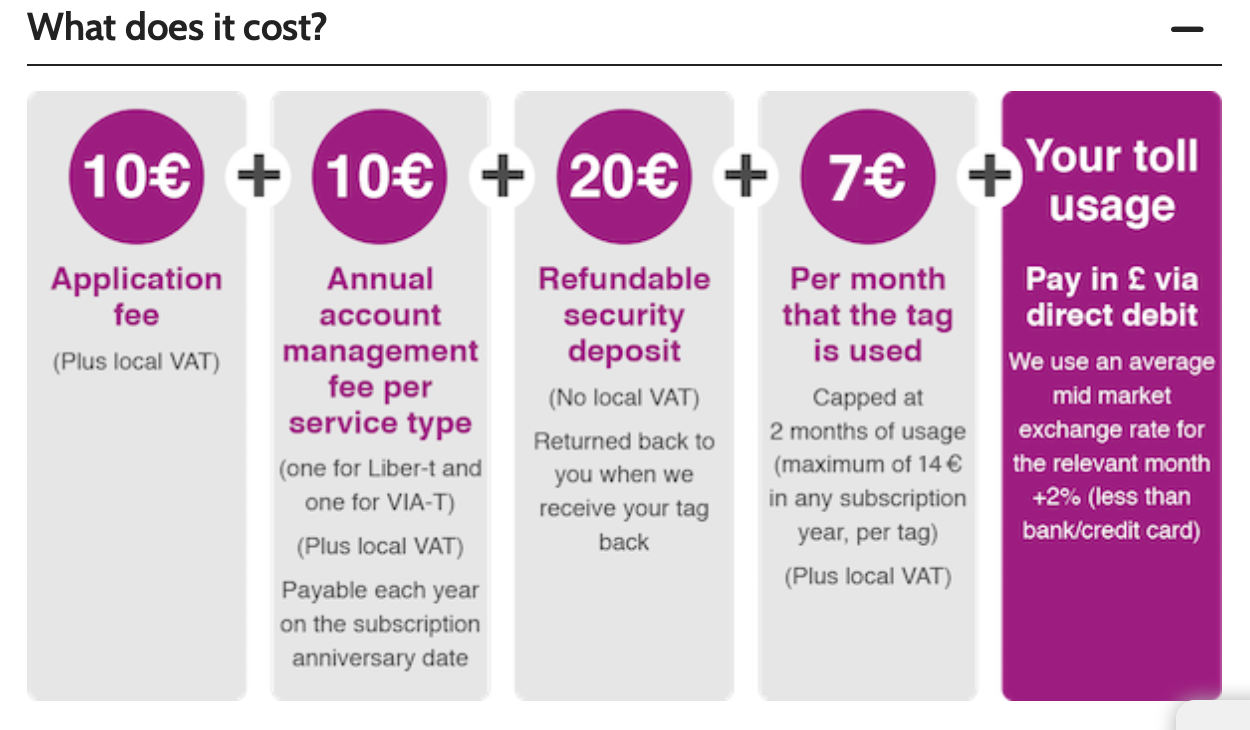 What does it cost?

—

10€

Application fee

(Plus local VAT)

+

10€

Annual account management fee per service type

(one for Liber-t and one for VIA-T)

(Plus local VAT)

Payable each year on the subscription anniversary date

+

20€

Refundable security deposit

(No local VAT)

Returned back to you when we receive your tag back

+

7€

Per month that the tag is used

Capped at 2 months of usage (maximum of 14 € in any subscription year, per tag)

(Plus local VAT)

+

Your toll usage

Pay in £ via direct debit

We use an average mid market exchange rate for the relevant month +2% (less than bank/credit card)